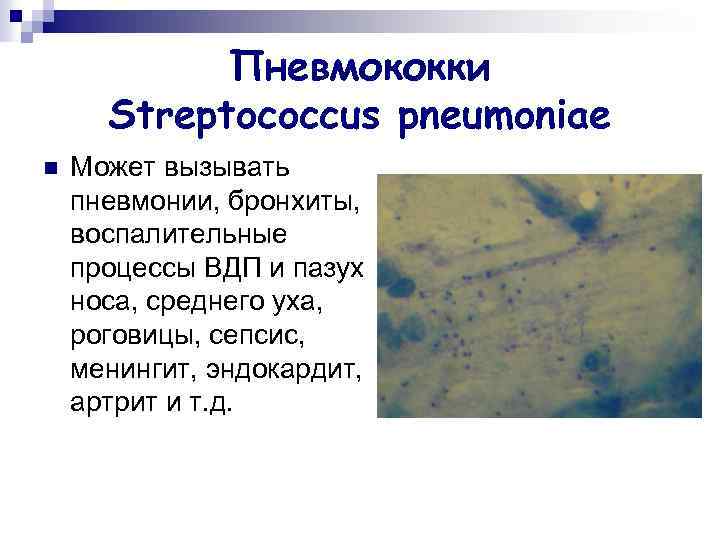 Пневмококки
Streptococcus pneumoniae

Может вызывать пневмонии, бронхиты, воспалительные процессы ВДП и пазух носа, среднего уха, роговицы, сепсис, менингит, эндокардит, артрит и т.д.